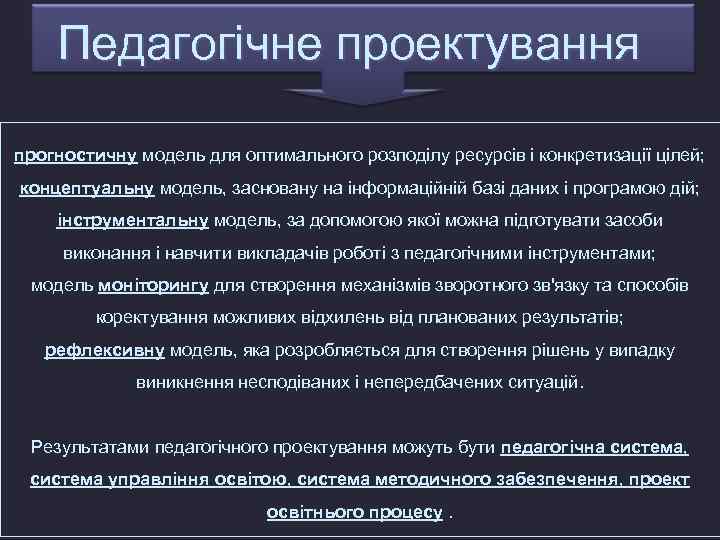 Педагогічне проектування

прогностичну модель для оптимального розподілу ресурсів і конкретизації цілей;
концептуальну модель, засновану на інформаційній базі даних і програмою дій;
інструментальну модель, за допомогою якої можна підготувати засоби виконання і навчити викладачів роботі з педагогічними інструментами;
модель моніторингу для створення механізмів зворотного зв'язку та способів коректування можливих відхилень від планованих результатів;
рефлексивну модель, яка розробляється для створення рішень у випадку виникнення несподіваних і непередбачених ситуацій.

Результатами педагогічного проектування можуть бути педагогічна система, система управління освітою, система методичного забезпечення, проект освітнього процесу .